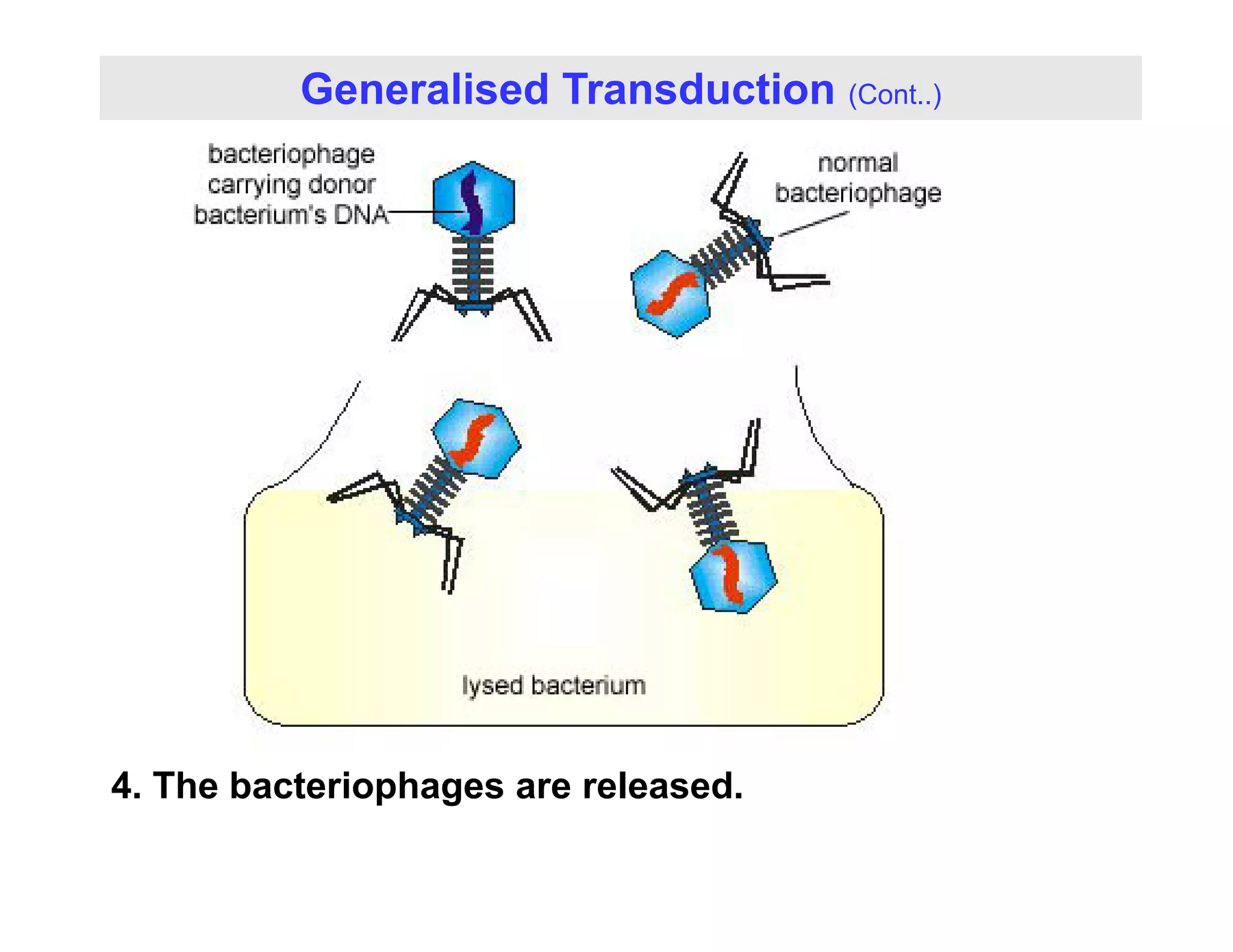 Generalised Transduction (Cont..)

bacteriophage carrying donor bacterium's DNA

normal bacteriophage

lysed bacterium

4. The bacteriophages are released.